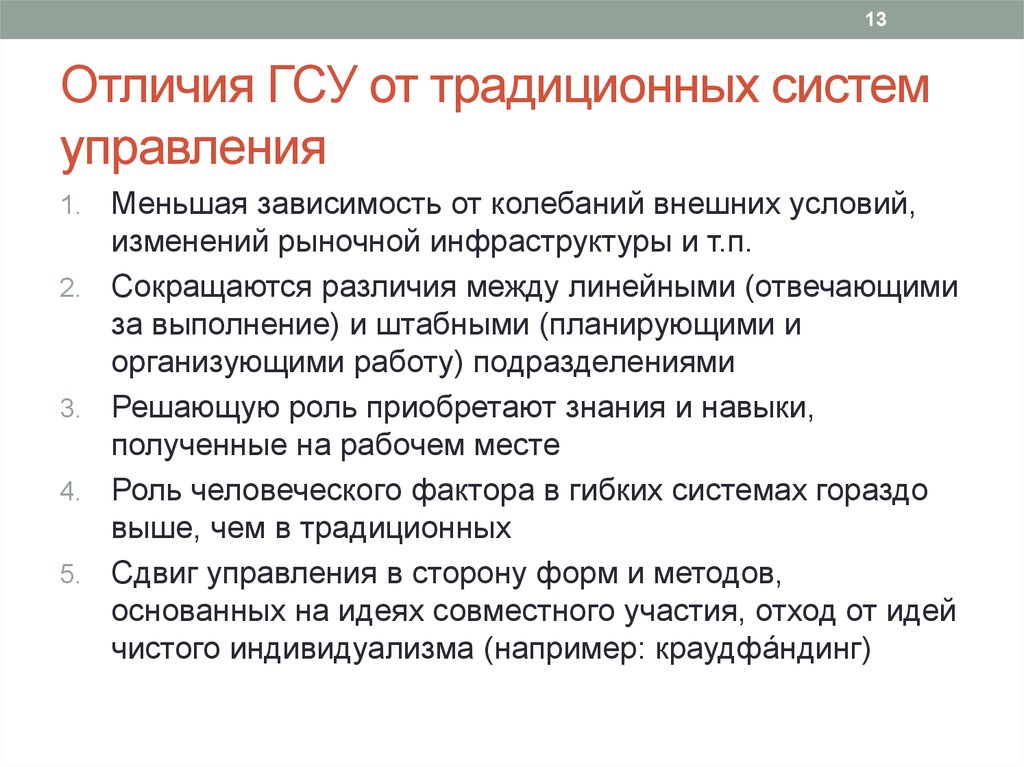 13

Отличия ГСУ от традиционных систем управления

1. Меньшая зависимость от колебаний внешних условий, изменений рыночной инфраструктуры и т.п.
2. Сокращаются различия между линейными (отвечающими за выполнение) и штабными (планирующими и организующими работу) подразделениями
3. Решающую роль приобретают знания и навыки, полученные на рабочем месте
4. Роль человеческого фактора в гибких системах гораздо выше, чем в традиционных
5. Сдвиг управления в сторону форм и методов, основанных на идеях совместного участия, отход от идей чистого индивидуализма (например: краудфа́ндинг)